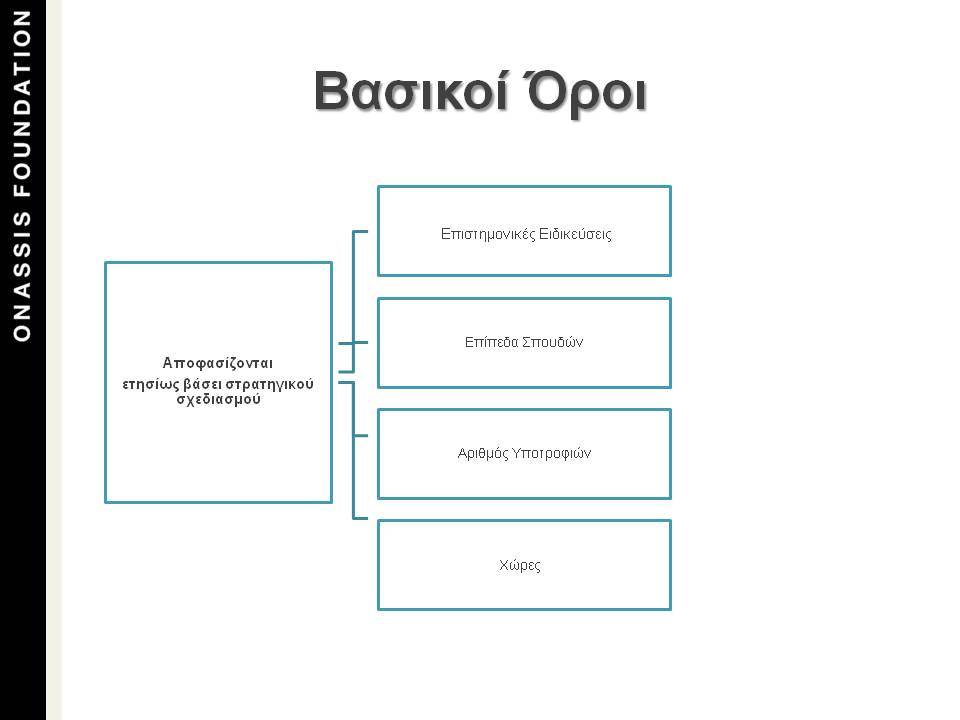 ONASSIS FOUNDATION

Βασικοί Όροι

Αποφασίζονται
ετησίως βάσει στρατηγικού σχεδιασμού

Επιστημονικές Ειδικεύσεις

Επίπεδα Σπουδών

Αριθμός Υποτροφιών

Χώρες